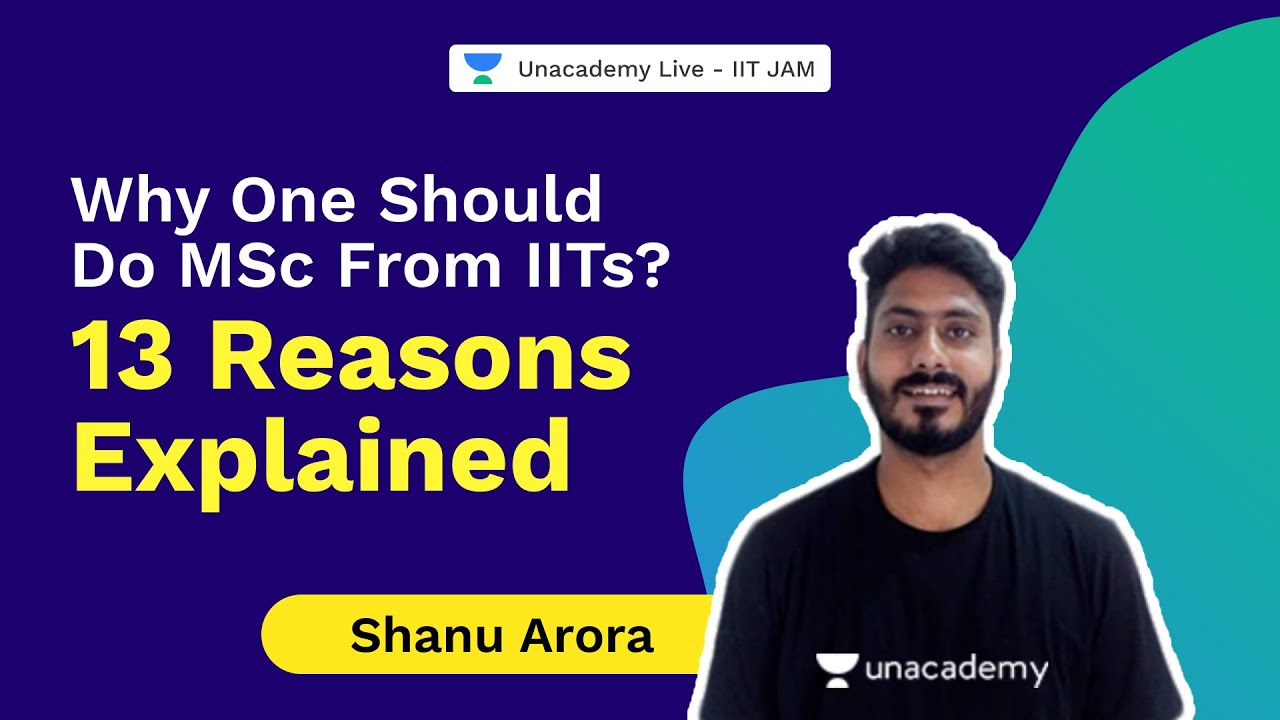 Unacademy Live - IIT JAM

Why One Should Do MSc From IITs?

13 Reasons Explained

Shanu Arora

unacademy